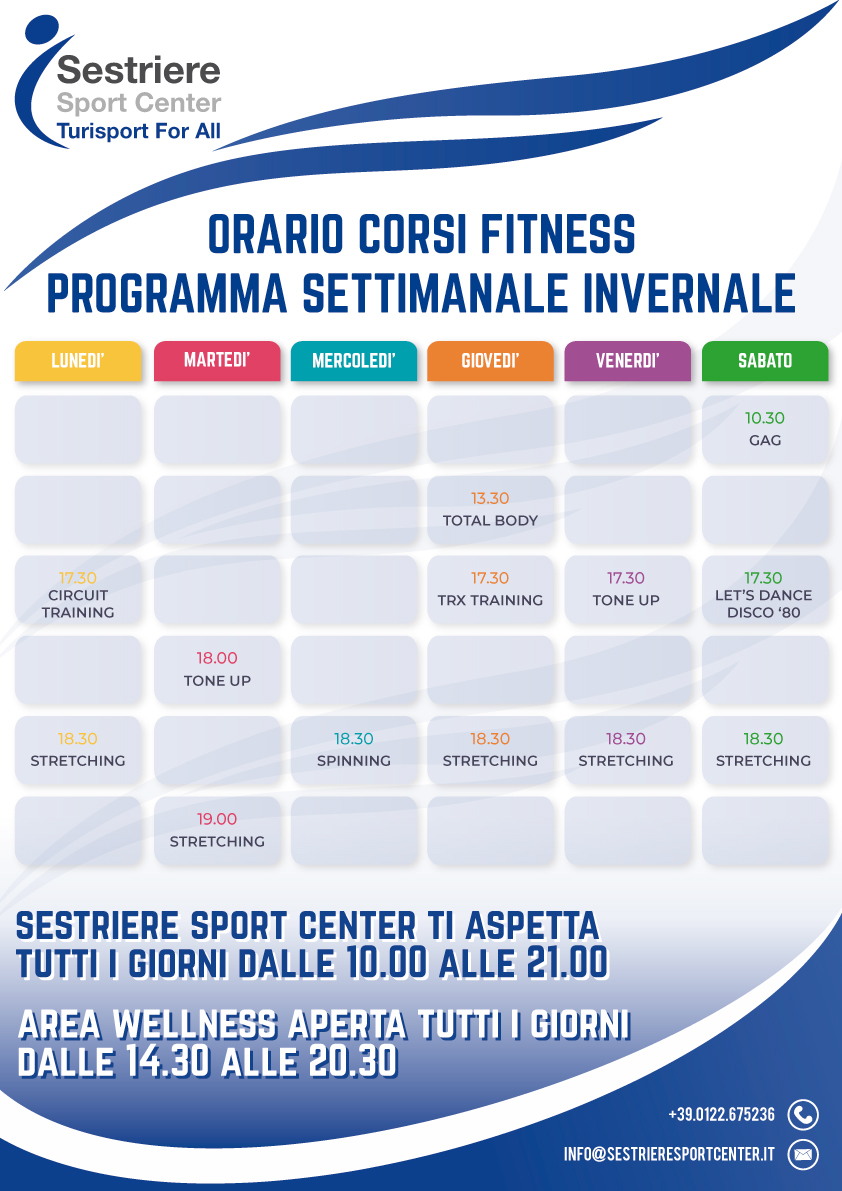 Sestriere
Sport Center
Turisport For All

ORARIO CORSI FITNESS
PROGRAMMA SETTIMANALE INVERNALE

| LUNEDI' | MARTEDI' | MERCOLEDI' | GIOVEDI' | VENERDI' | SABATO |
|---|---|---|---|---|---|
| | | | | | 10.30 GAG |
| | | | 13.30 TOTAL BODY | | |
| 17.30 CIRCUIT TRAINING | | | 17.30 TRX TRAINING | 17.30 TONE UP | 17.30 LET'S DANCE DISCO '80 |
| | 18.00 TONE UP | | | | |
| 18.30 STRETCHING | | 18.30 SPINNING | 18.30 STRETCHING | 18.30 STRETCHING | 18.30 STRETCHING |
| | 19.00 STRETCHING | | | | |

SESTRIERE SPORT CENTER TI ASPETTA TUTTI I GIORNI DALLE 10.00 ALLE 21.00

AREA WELLNESS APERTA TUTTI I GIORNI DALLE 14.30 ALLE 20.30

+39.0122.675236

INFO@SESTRIERESPORTCENTER.IT